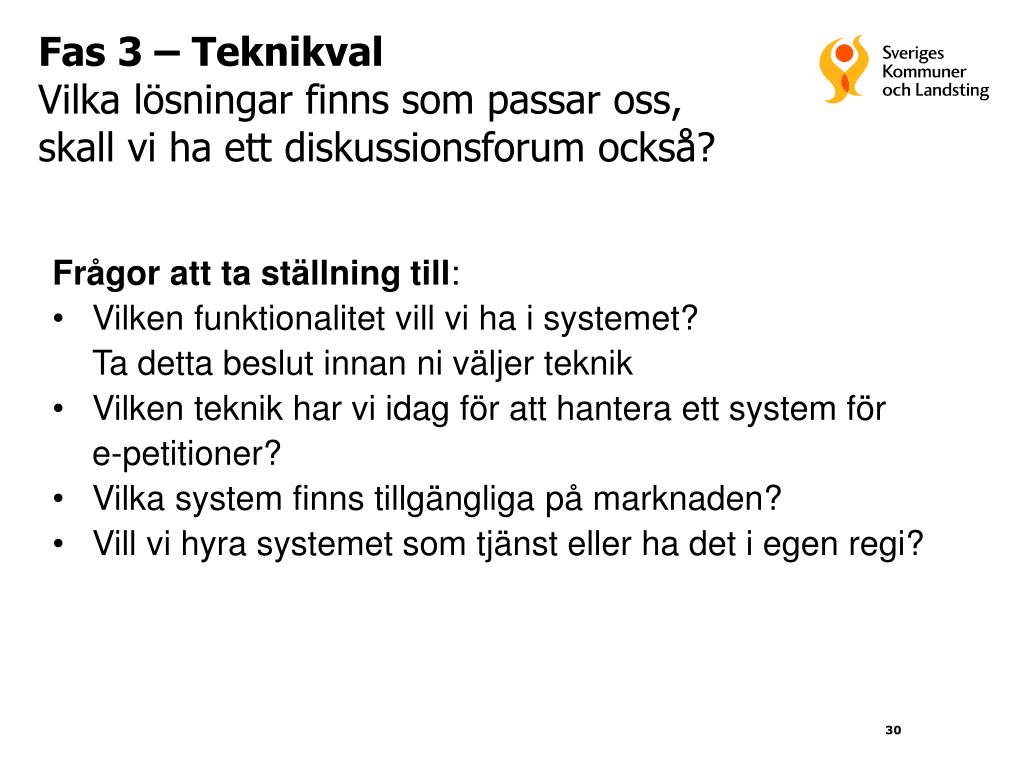 Fas 3 – Teknikval
Vilka lösningar finns som passar oss, skall vi ha ett diskussionsforum också?

Sveriges Kommuner och Landsting

Frågor att ta ställning till:
• Vilken funktionalitet vill vi ha i systemet? Ta detta beslut innan ni väljer teknik
• Vilken teknik har vi idag för att hantera ett system för e-petitioner?
• Vilka system finns tillgängliga på marknaden?
• Vill vi hyra systemet som tjänst eller ha det i egen regi?

30